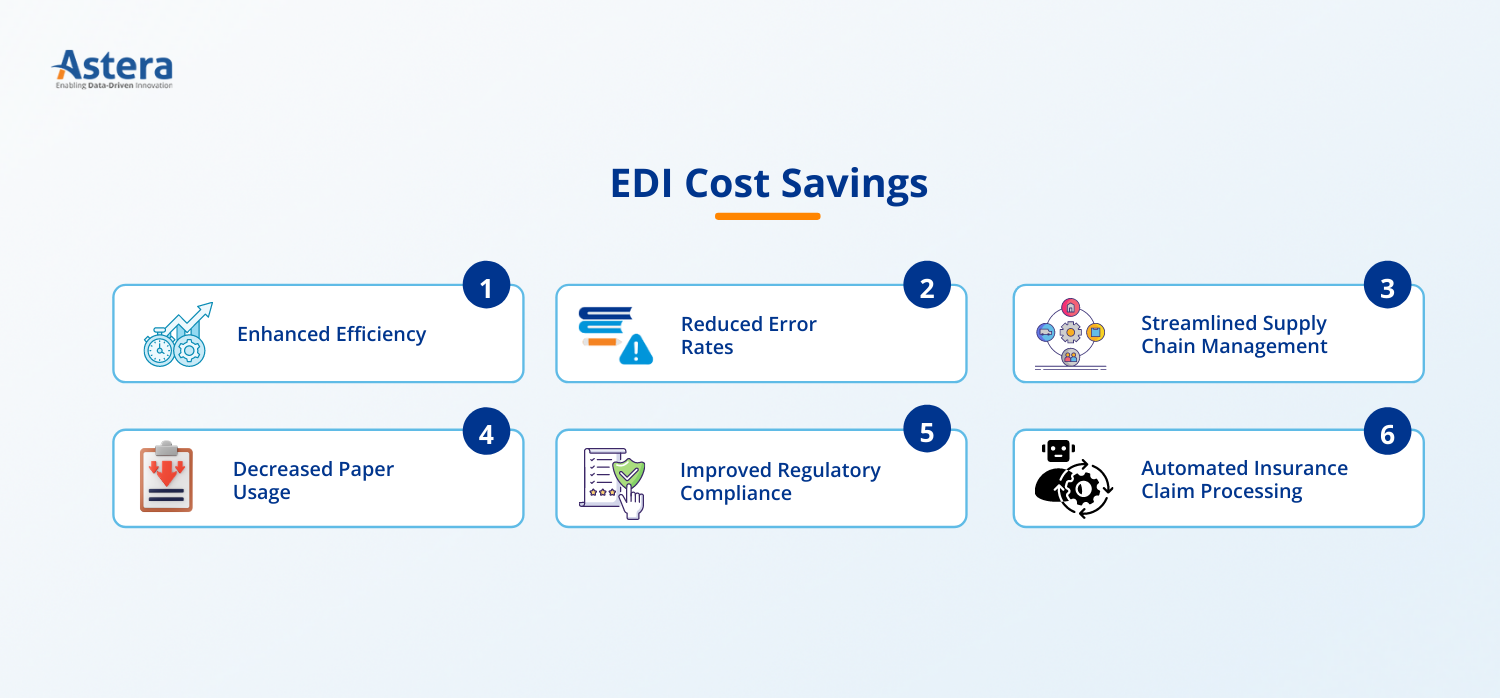 Astera
Enabling Data-Driven Innovation

EDI Cost Savings

1
Enhanced Efficiency

2
Reduced Error Rates

3
Streamlined Supply Chain Management

4
Decreased Paper Usage

5
Improved Regulatory Compliance

6
Automated Insurance Claim Processing